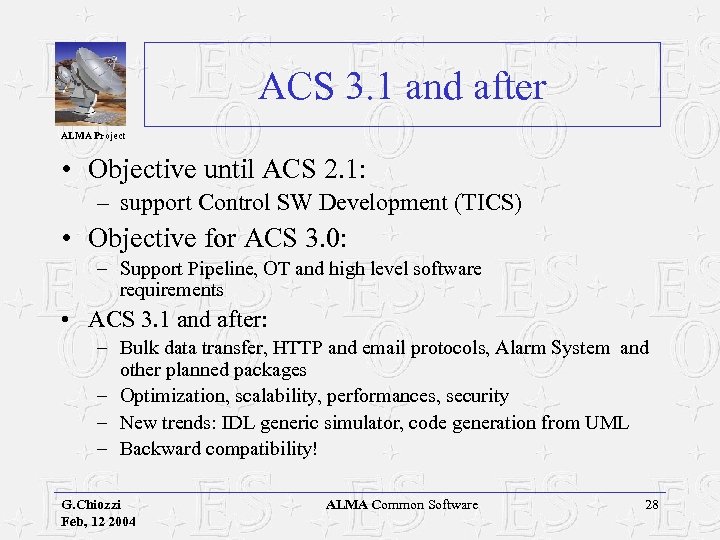 ALMA Project

ACS 3.1 and after

• Objective until ACS 2.1:
– support Control SW Development (TICS)

• Objective for ACS 3.0:
– Support Pipeline, OT and high level software requirements

• ACS 3.1 and after:
– Bulk data transfer, HTTP and email protocols, Alarm System and other planned packages
– Optimization, scalability, performances, security
– New trends: IDL generic simulator, code generation from UML
– Backward compatibility!

G.Chiozzi
Feb, 12 2004

ALMA Common Software

28